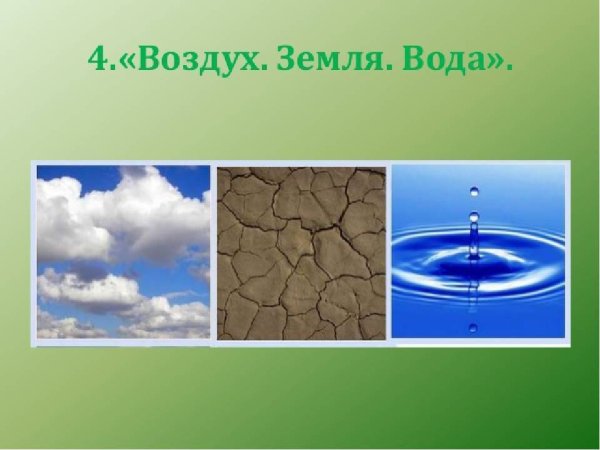 4.«Воздух. Земля. Вода».